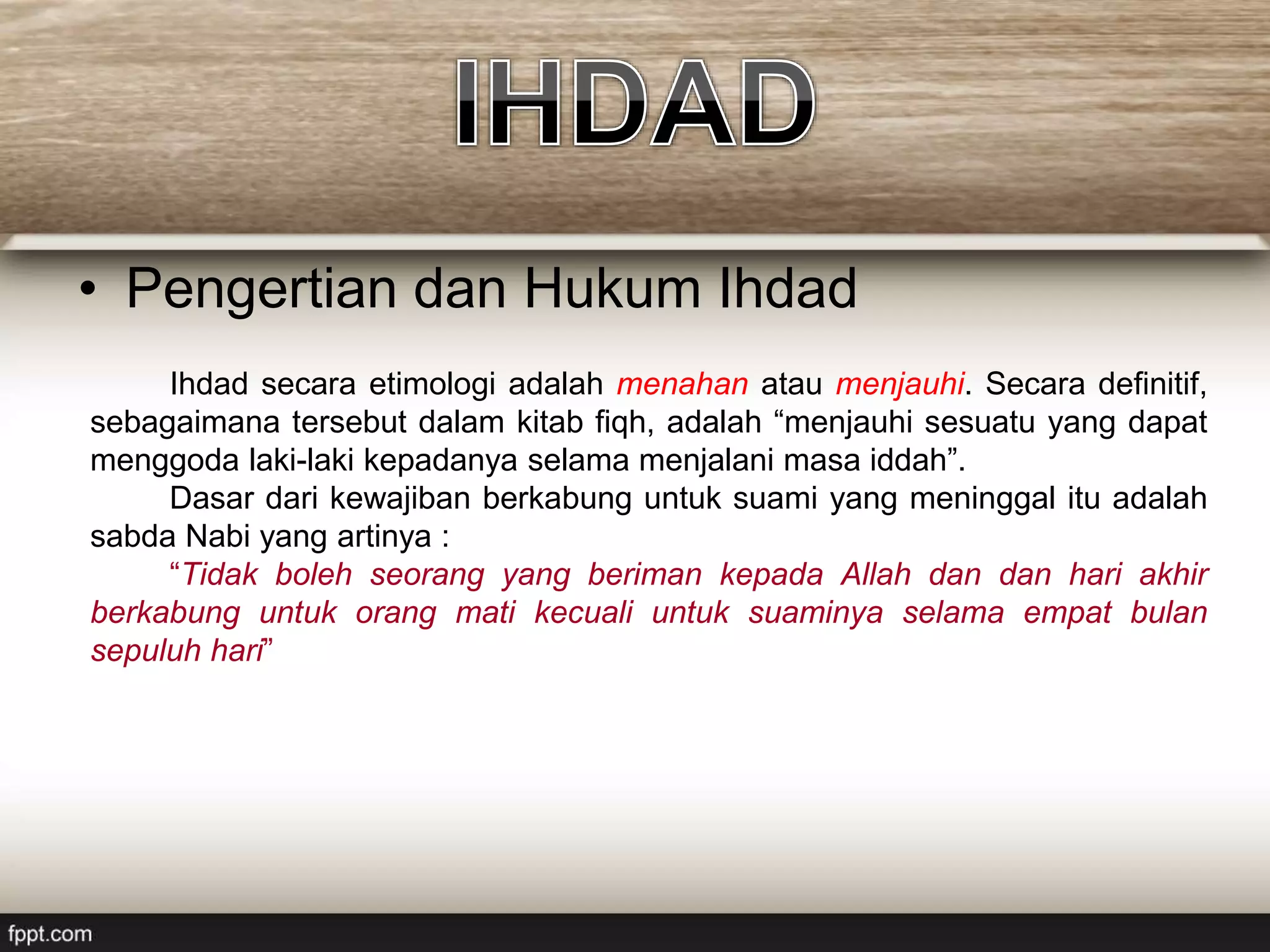 IHDAD

• Pengertian dan Hukum Ihdad

Ihdad secara etimologi adalah menahan atau menjauhi. Secara definitif, sebagaimana tersebut dalam kitab fiqh, adalah “menjauhi sesuatu yang dapat menggoda laki-laki kepadanya selama menjalani masa iddah”.

Dasar dari kewajiban berkabung untuk suami yang meninggal itu adalah sabda Nabi yang artinya :

“Tidak boleh seorang yang beriman kepada Allah dan dan hari akhir berkabung untuk orang mati kecuali untuk suaminya selama empat bulan sepuluh hari”

fppt.com